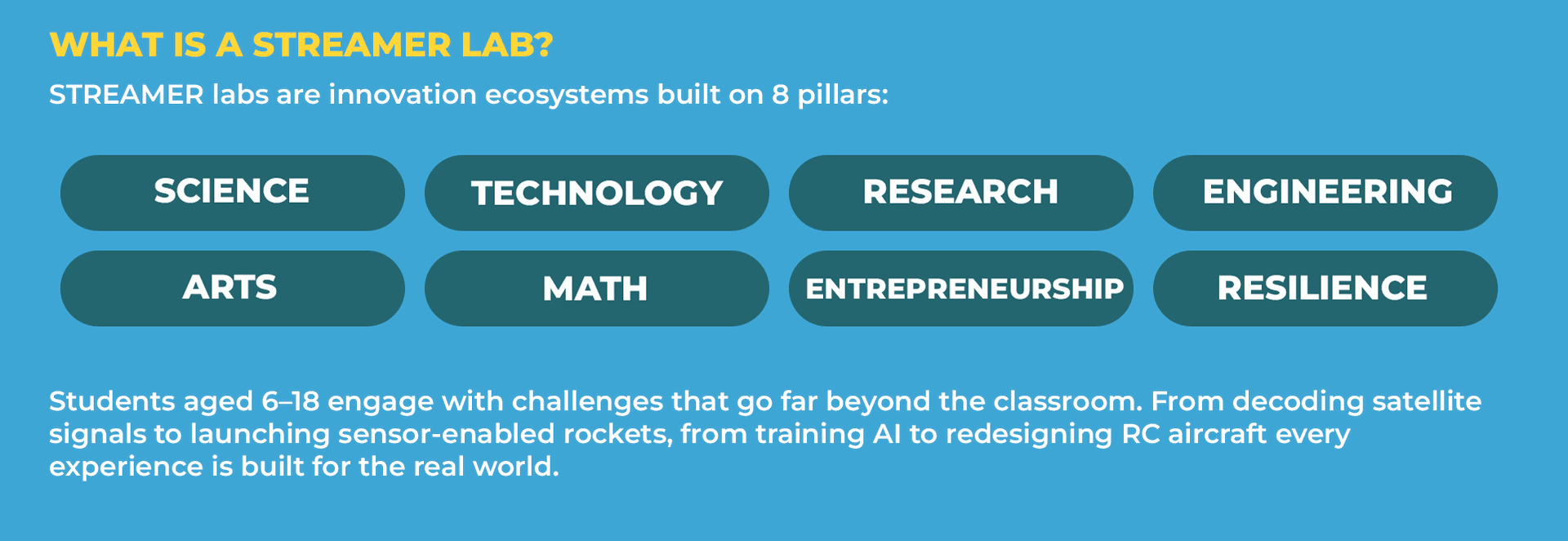 WHAT IS A STREAMER LAB?

STREAMER labs are innovation ecosystems built on 8 pillars:

SCIENCE

TECHNOLOGY

RESEARCH

ENGINEERING

ARTS

MATH

ENTREPRENEURSHIP

RESILIENCE

Students aged 6–18 engage with challenges that go far beyond the classroom. From decoding satellite signals to launching sensor-enabled rockets, from training AI to redesigning RC aircraft every experience is built for the real world.